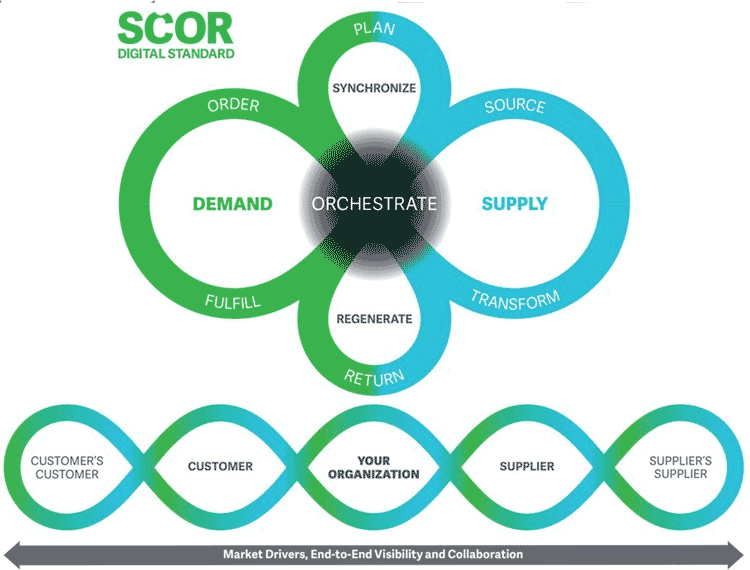 SCOR
DIGITAL STANDARD

PLAN

SYNCHRONIZE

ORDER

SOURCE

DEMAND

ORCHESTRATE

SUPPLY

FULFILL

TRANSFORM

REGENERATE

RETURN

CUSTOMER'S CUSTOMER

CUSTOMER

YOUR ORGANIZATION

SUPPLIER

SUPPLIER'S SUPPLIER

Market Drivers, End-to-End Visibility and Collaboration